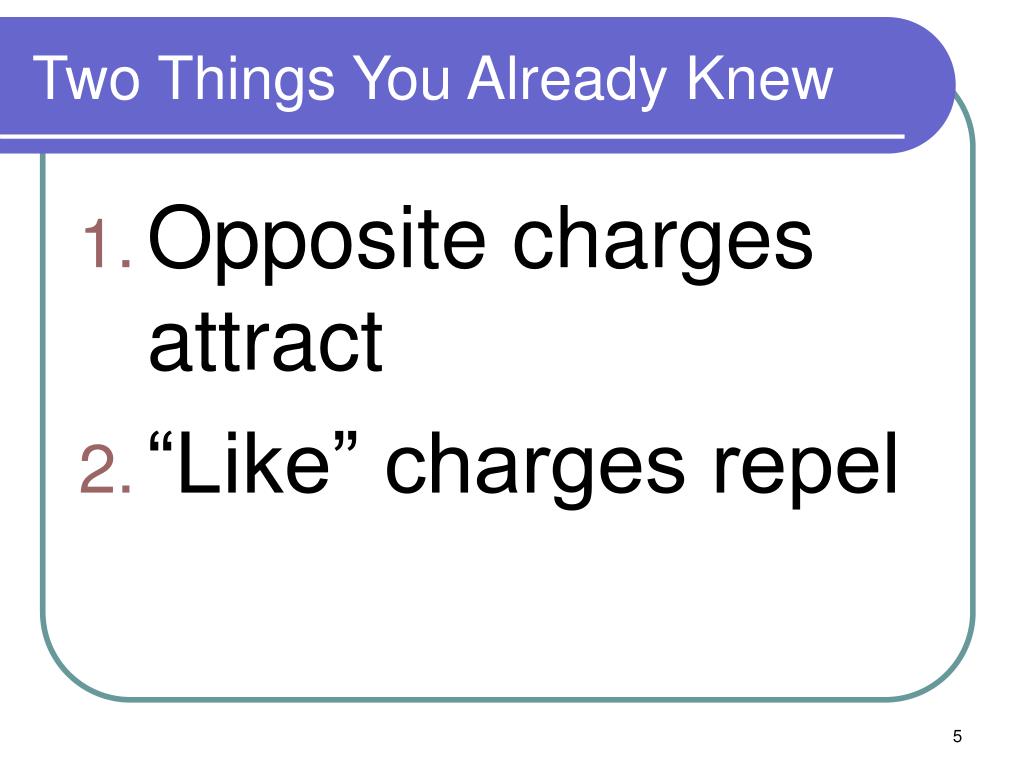 Two Things You Already Knew

1. Opposite charges attract
2. “Like” charges repel

5